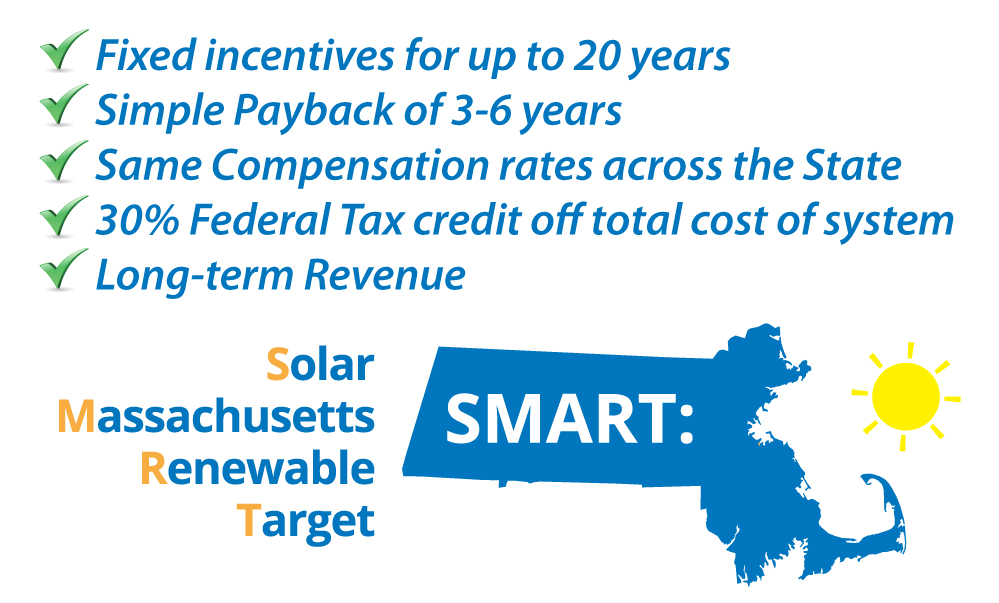 Fixed incentives for up to 20 years
Simple Payback of 3-6 years
Same Compensation rates across the State
30% Federal Tax credit off total cost of system
Long-term Revenue

Solar
Massachusetts
Renewable
Target

SMART: